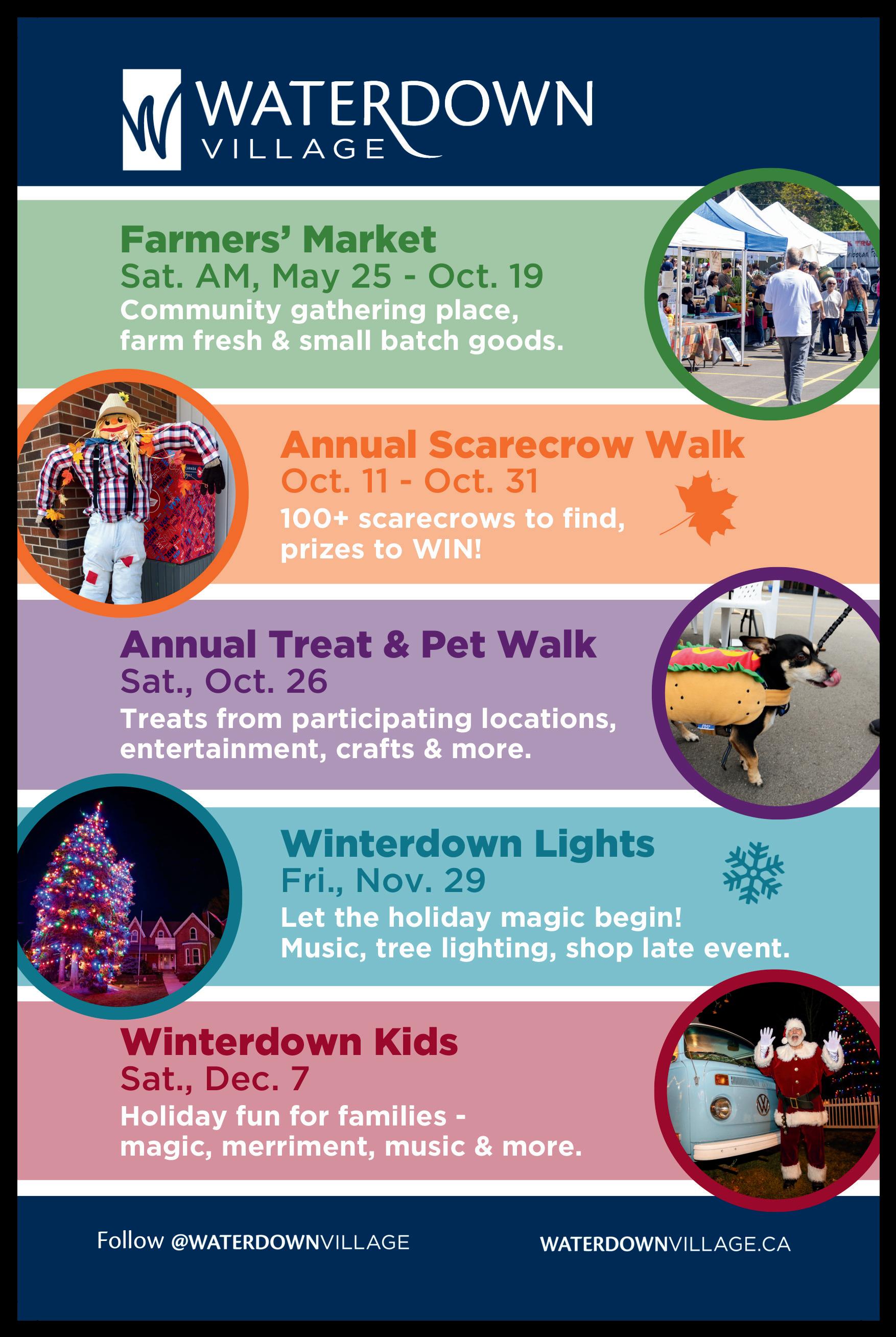 WATERDOWN VILLAGE

Farmers' Market
Sat. AM, May 25 - Oct. 19
Community gathering place, farm fresh & small batch goods.

Annual Scarecrow Walk
Oct. 11 - Oct. 31
100+ scarecrows to find, prizes to WIN!

Annual Treat & Pet Walk
Sat., Oct. 26
Treats from participating locations, entertainment, crafts & more.

Winterdown Lights
Fri., Nov. 29
Let the holiday magic begin! Music, tree lighting, shop late event.

Winterdown Kids
Sat., Dec. 7
Holiday fun for families - magic, merriment, music & more.

Follow @WATERDOWNVILLAGE

WATERDOWNVILLAGE.CA